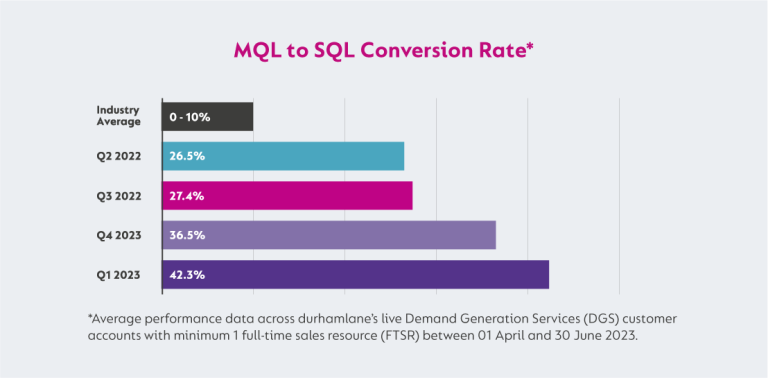 MQL to SQL Conversion Rate*

Industry Average
0 - 10%

Q2 2022
26.5%

Q3 2022
27.4%

Q4 2023
36.5%

Q1 2023
42.3%

*Average performance data across durhamlane's live Demand Generation Services (DGS) customer accounts with minimum 1 full-time sales resource (FTSR) between 01 April and 30 June 2023.